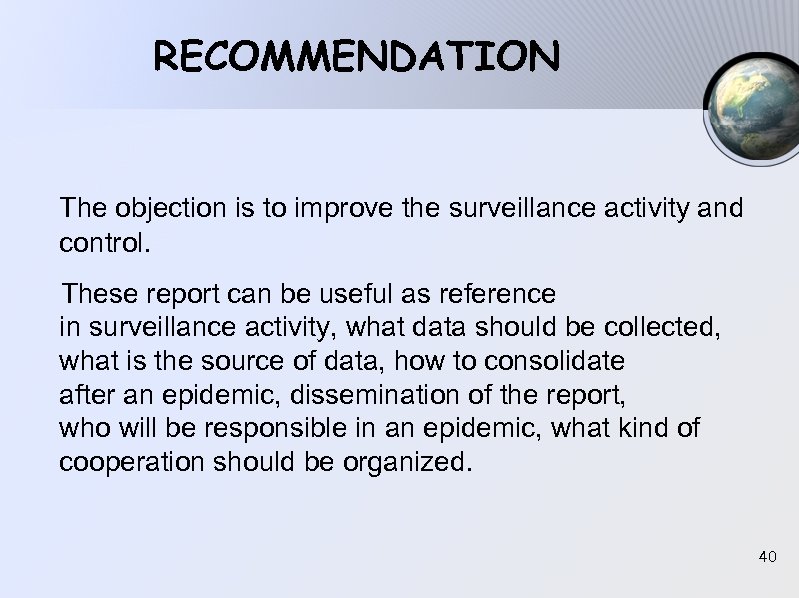 RECOMMENDATION

The objection is to improve the surveillance activity and control.

These report can be useful as reference in surveillance activity, what data should be collected, what is the source of data, how to consolidate after an epidemic, dissemination of the report, who will be responsible in an epidemic, what kind of cooperation should be organized.

40